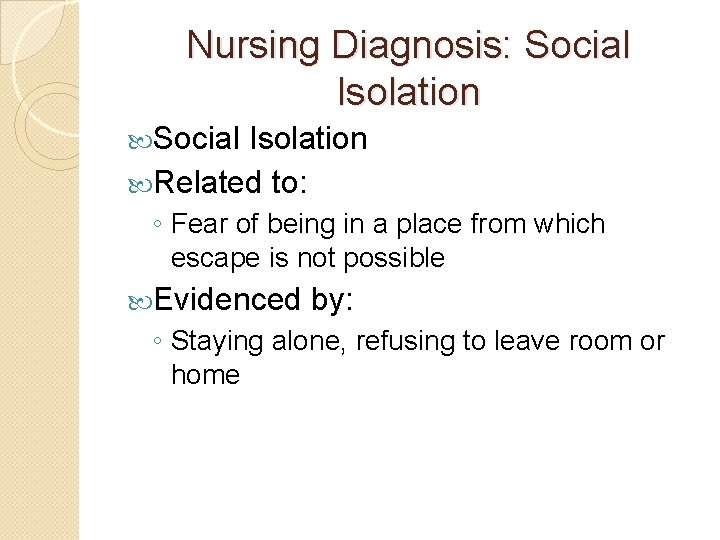 Nursing Diagnosis: Social Isolation

Social Isolation

Related to:

◦ Fear of being in a place from which escape is not possible

Evidenced by:

◦ Staying alone, refusing to leave room or home